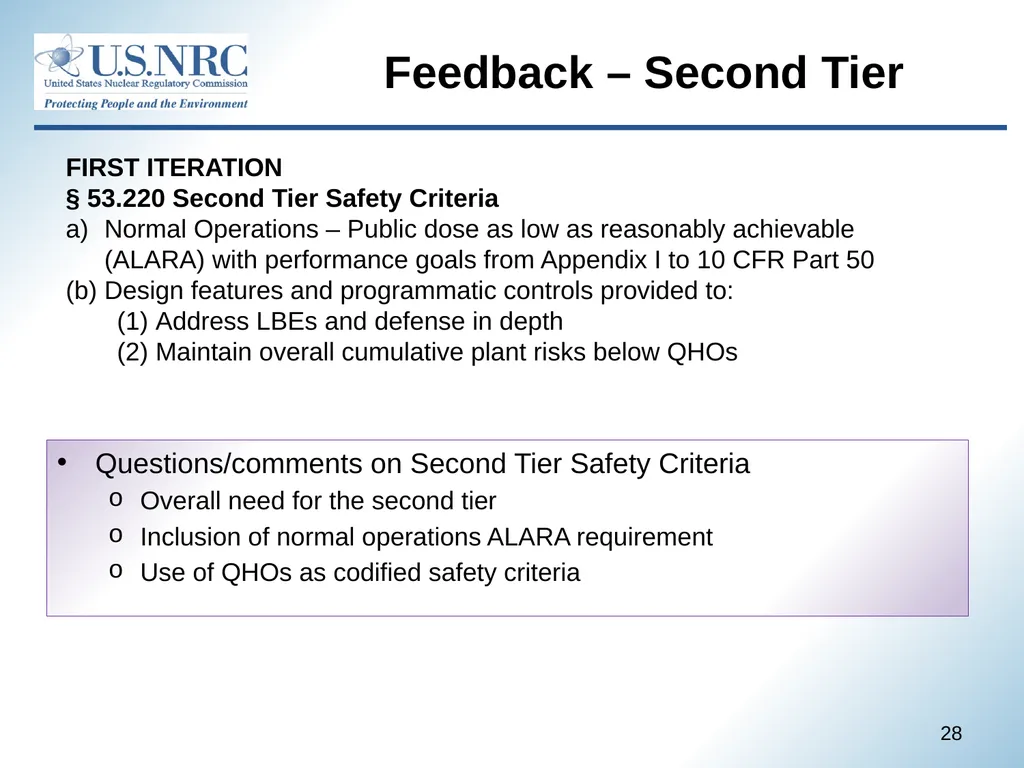 U.S.NRC
United States Nuclear Regulatory Commission
Protecting People and the Environment

Feedback – Second Tier

FIRST ITERATION
§ 53.220 Second Tier Safety Criteria
a) Normal Operations – Public dose as low as reasonably achievable (ALARA) with performance goals from Appendix I to 10 CFR Part 50
(b) Design features and programmatic controls provided to:
(1) Address LBEs and defense in depth
(2) Maintain overall cumulative plant risks below QHOs

• Questions/comments on Second Tier Safety Criteria
o Overall need for the second tier
o Inclusion of normal operations ALARA requirement
o Use of QHOs as codified safety criteria

28